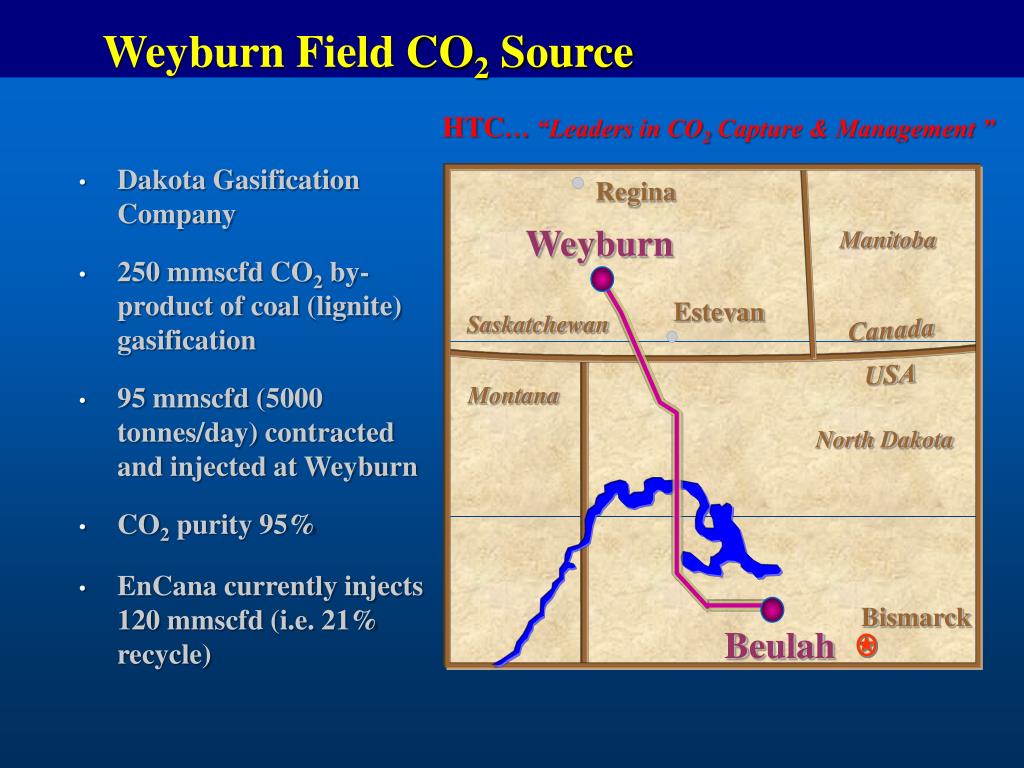 Weyburn Field $CO_2$ Source

HTC… "Leaders in $CO_2$ Capture & Management "

• Dakota Gasification Company

• 250 mmscfd $CO_2$ by-product of coal (lignite) gasification

• 95 mmscfd (5000 tonnes/day) contracted and injected at Weyburn

• $CO_2$ purity 95%

• EnCana currently injects 120 mmscfd (i.e. 21% recycle)

Regina
Weyburn
Manitoba
Estevan
Saskatchewan
Canada
USA
Montana
North Dakota
Bismarck
Beulah